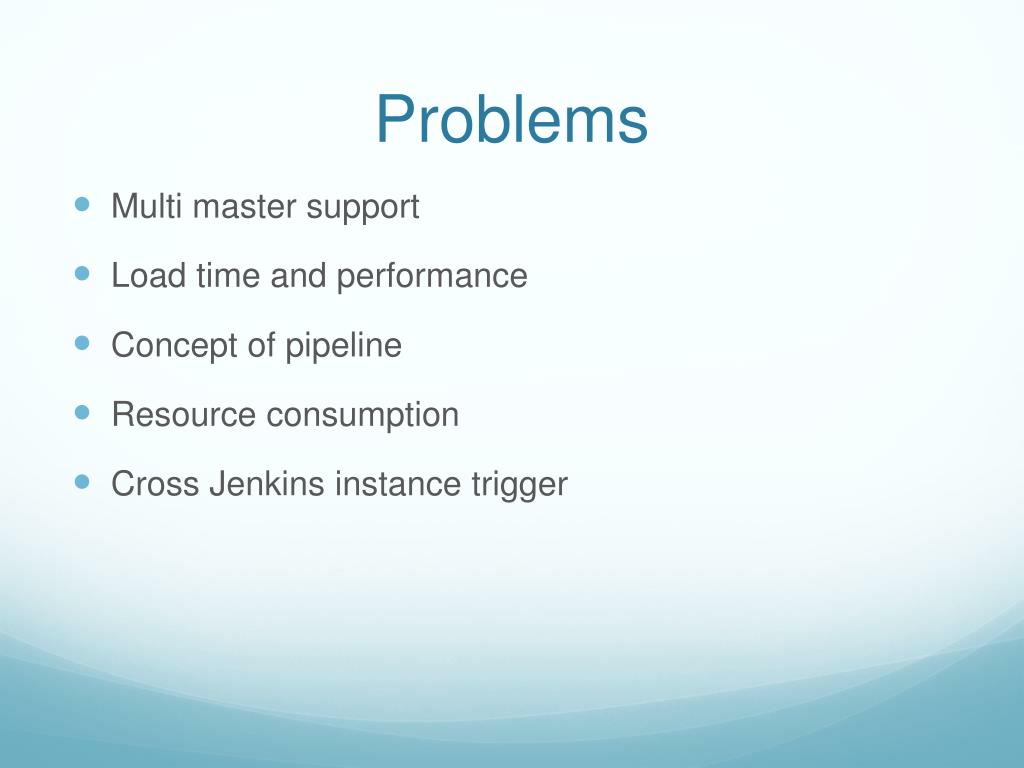 Problems

- Multi master support
- Load time and performance
- Concept of pipeline
- Resource consumption
- Cross Jenkins instance trigger